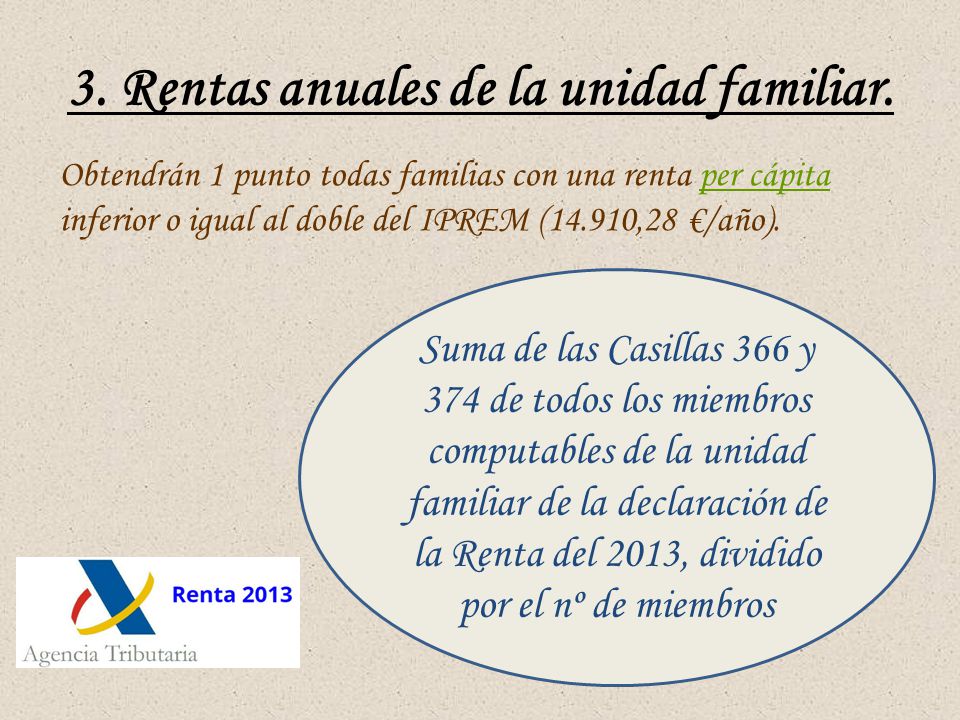 3. Rentas anuales de la unidad familiar.

Obtendrán 1 punto todas familias con una renta per cápita inferior o igual al doble del IPREM (14.910,28 €/año).

Suma de las Casillas 366 y 374 de todos los miembros computables de la unidad familiar de la declaración de la Renta del 2013, dividido por el nº de miembros

Renta 2013

Agencia Tributaria